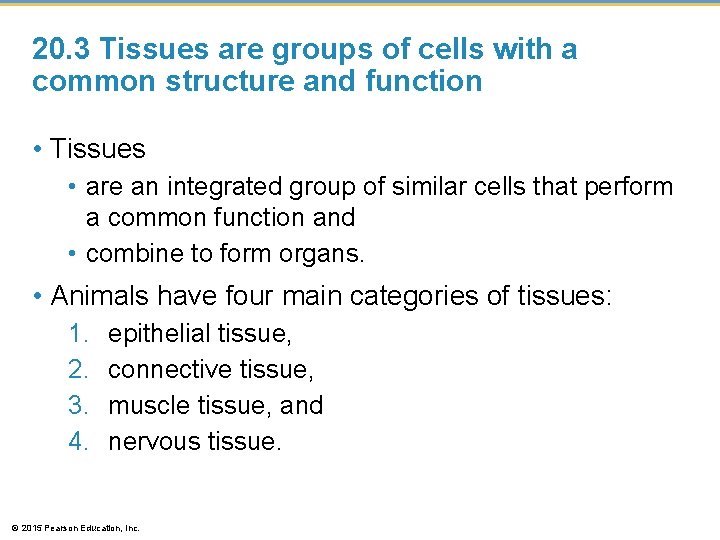 20.3 Tissues are groups of cells with a common structure and function

• Tissues
  • are an integrated group of similar cells that perform a common function and
  • combine to form organs.

• Animals have four main categories of tissues:
  1. epithelial tissue,
  2. connective tissue,
  3. muscle tissue, and
  4. nervous tissue.

© 2015 Pearson Education, Inc.